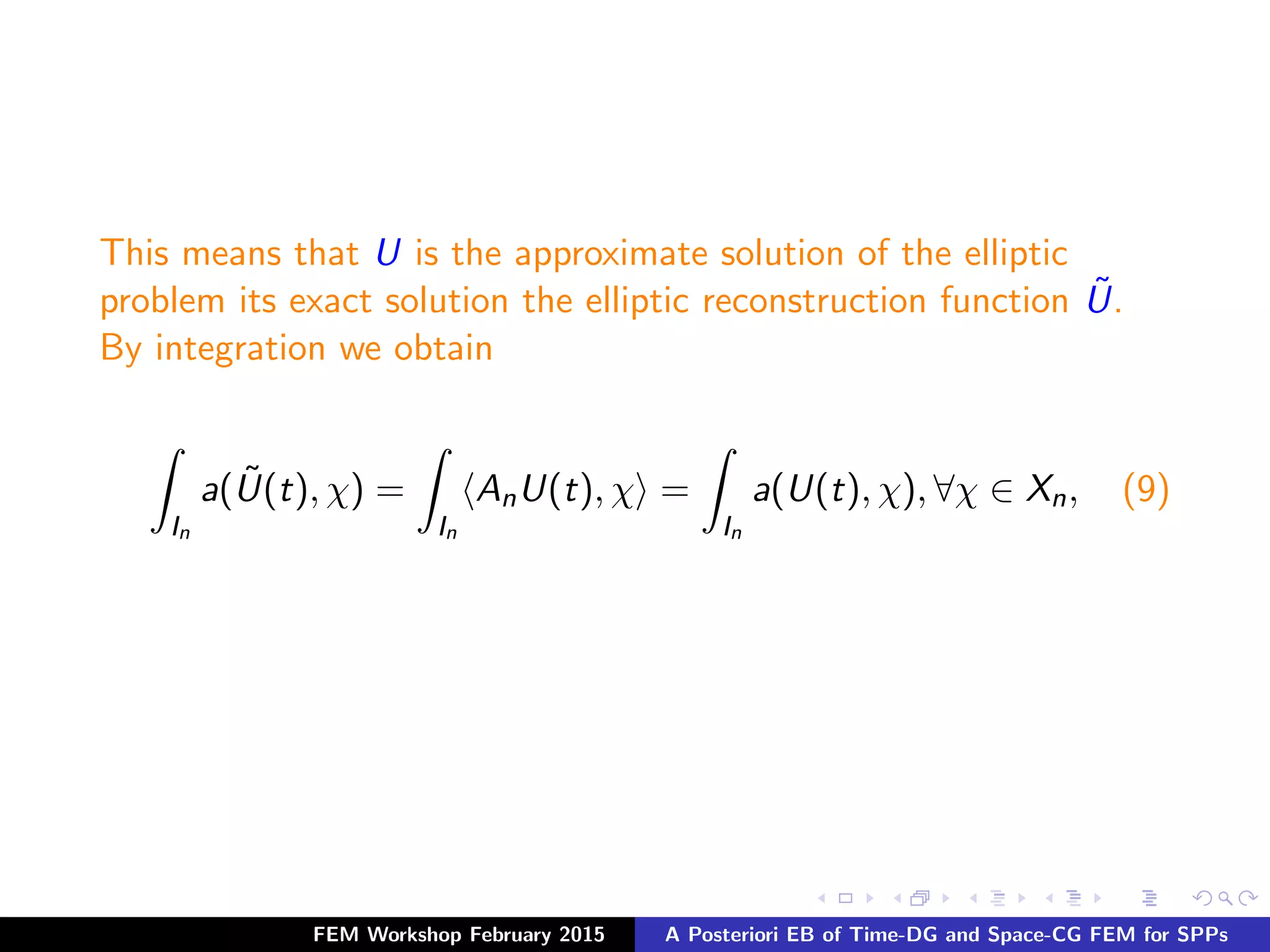 This means that $U$ is the approximate solution of the elliptic problem its exact solution the elliptic reconstruction function $\tilde{U}$. By integration we obtain

$$\int_{I_n} a(\tilde{U}(t), \chi) = \int_{I_n} \langle A_n U(t), \chi \rangle = \int_{I_n} a(U(t), \chi), \forall \chi \in X_n, \quad (9)$$

FEM Workshop February 2015 A Posteriori EB of Time-DG and Space-CG FEM for SPPs